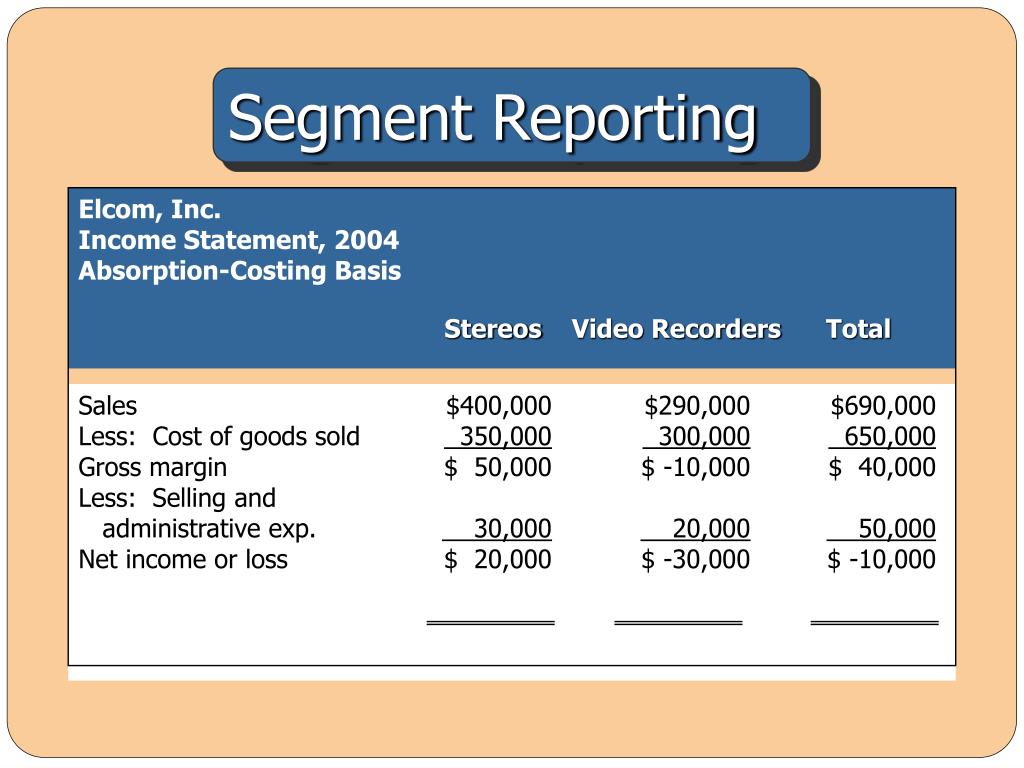 Segment Reporting

Elcom, Inc.
Income Statement, 2004
Absorption-Costing Basis

| | Stereos | Video Recorders | Total |
|---|---|---|---|
| Sales | \$400,000 | \$290,000 | \$690,000 |
| Less: Cost of goods sold | 350,000 | 300,000 | 650,000 |
| Gross margin | \$ 50,000 | \$ -10,000 | \$ 40,000 |
| Less: Selling and administrative exp. | 30,000 | 20,000 | 50,000 |
| Net income or loss | \$ 20,000 | \$ -30,000 | \$ -10,000 |